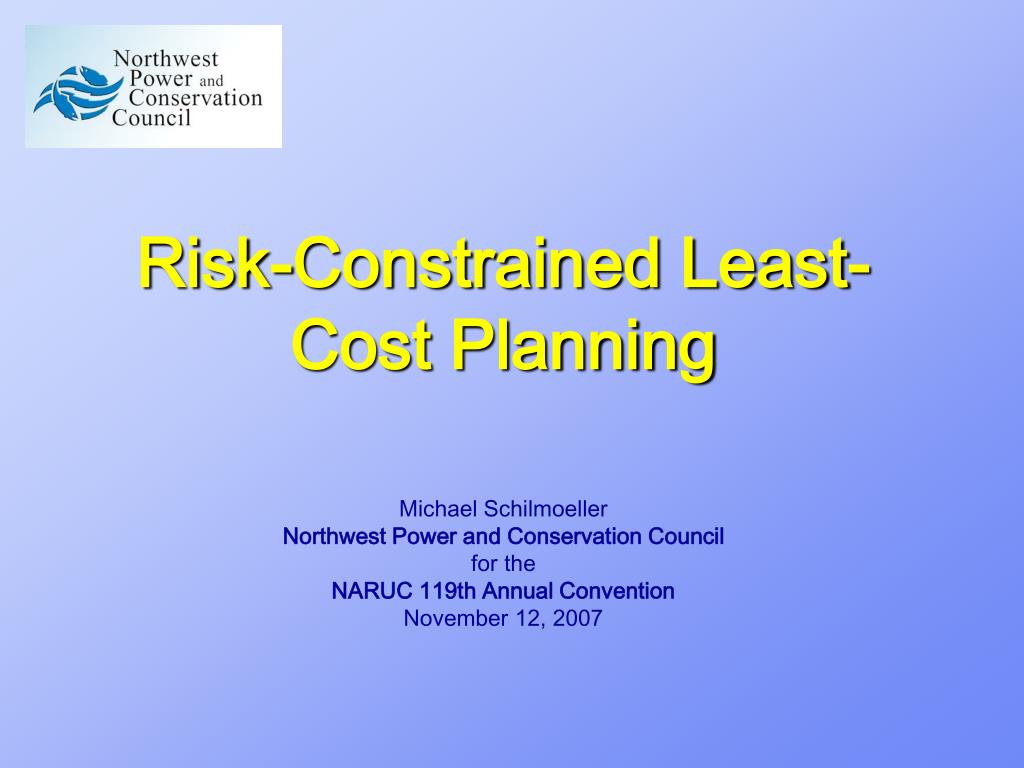 Northwest Power and Conservation Council

Risk-Constrained Least-Cost Planning

Michael Schilmoeller
Northwest Power and Conservation Council
for the
NARUC 119th Annual Convention
November 12, 2007